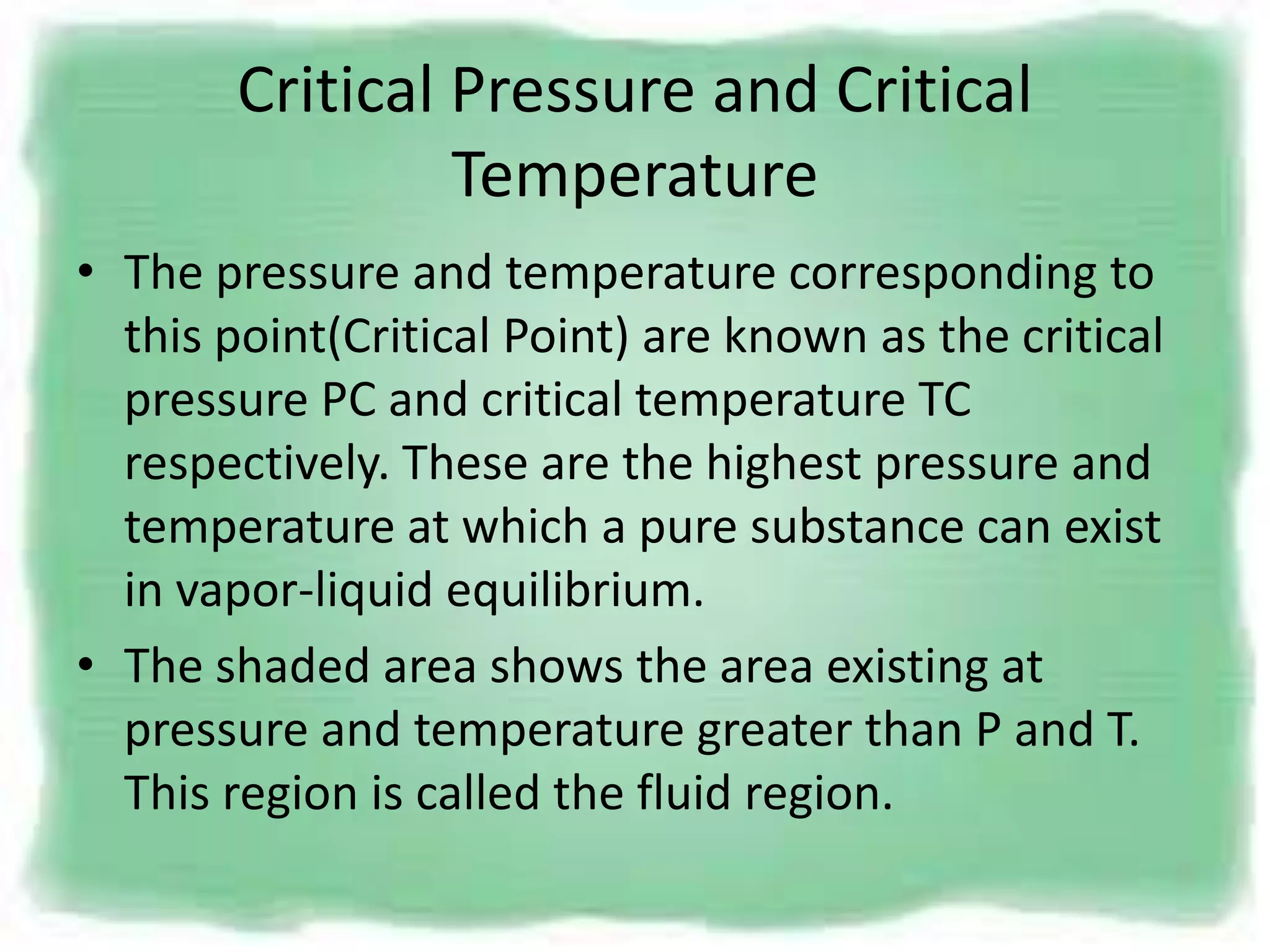 Critical Pressure and Critical Temperature

• The pressure and temperature corresponding to this point(Critical Point) are known as the critical pressure PC and critical temperature TC respectively. These are the highest pressure and temperature at which a pure substance can exist in vapor-liquid equilibrium.

• The shaded area shows the area existing at pressure and temperature greater than P and T. This region is called the fluid region.